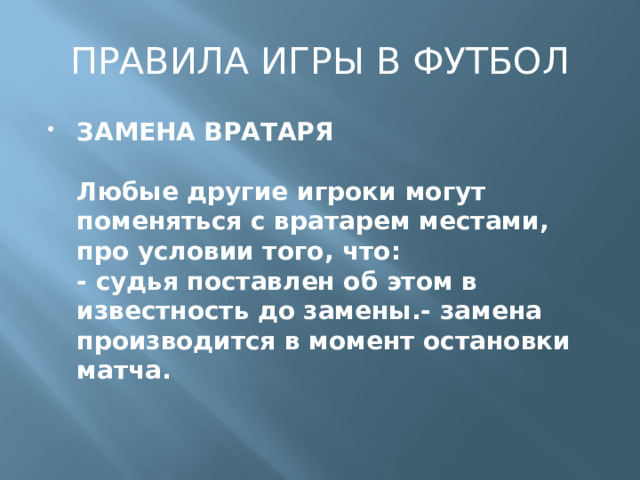 ПРАВИЛА ИГРЫ В ФУТБОЛ

• ЗАМЕНА ВРАТАРЯ

Любые другие игроки могут поменяться с вратарем местами, про условии того, что:
- судья поставлен об этом в известность до замены.- замена производится в момент остановки матча.